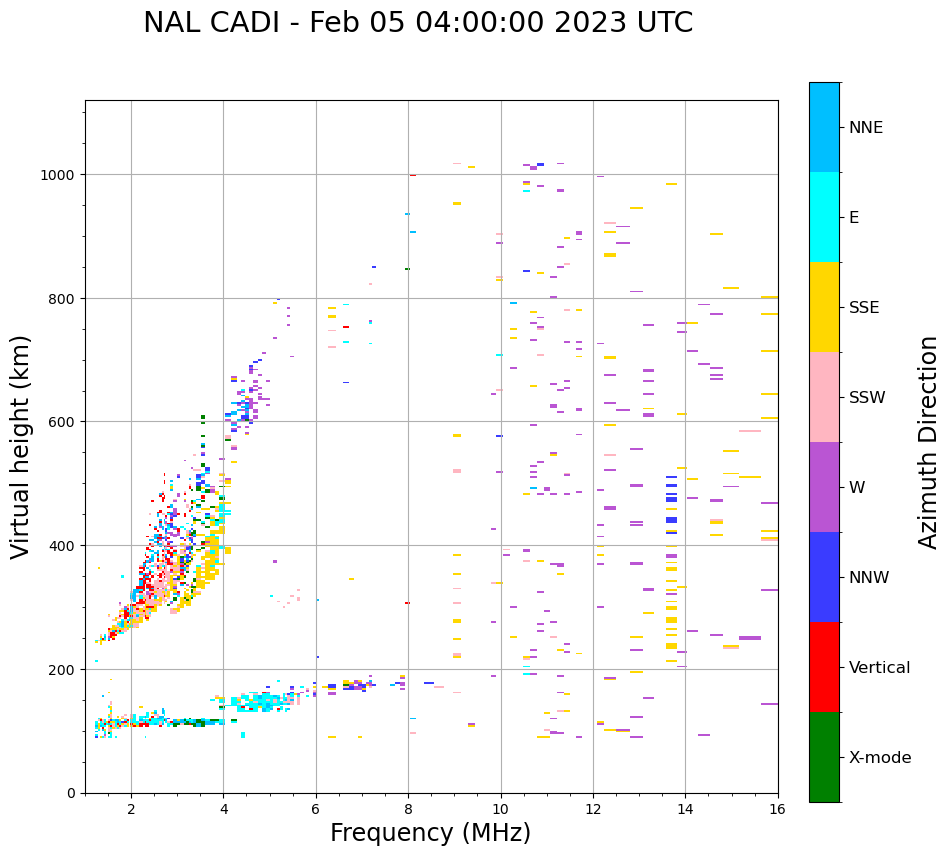 NAL CADI - Feb 05 04:00:00 2023 UTC

Virtual height (km)

1000
800
600
400
200
0

2
4
6
8
10
12
14
16

Frequency (MHz)

NNE
E
SSE
SSW
W
NNW
Vertical
X-mode

Azimuth Direction